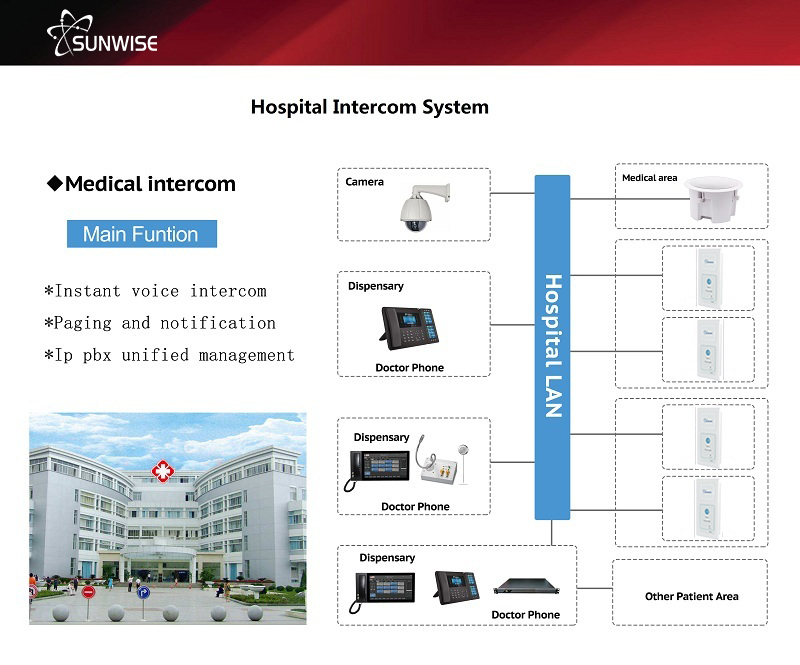 SUNWISE

Hospital Intercom System

◆Medical intercom

Main Funtion

*Instant voice intercom
*Paging and notification
*Ip pbx unified management

Camera

Dispensary

Doctor Phone

Dispensary

Doctor Phone

Dispensary

Doctor Phone

Hospital LAN

Medical area

Other Patient Area